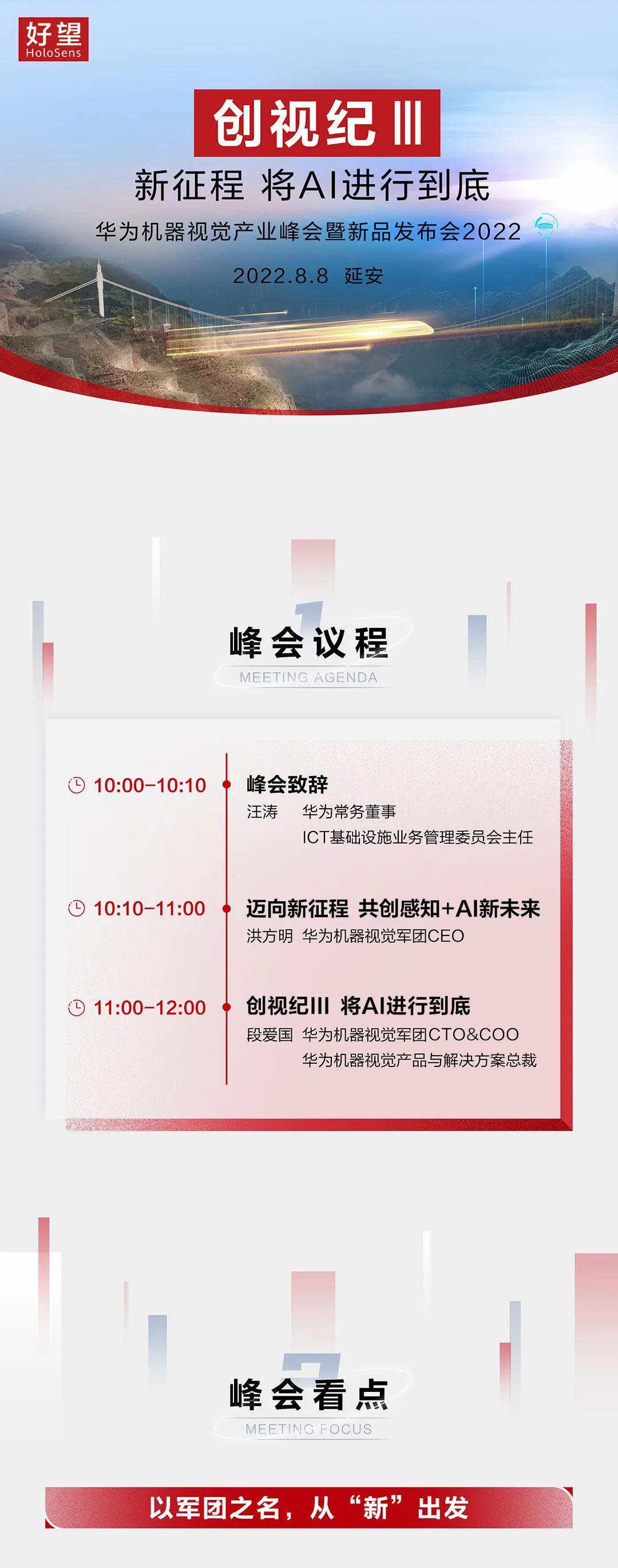 好望
HoloSens

创视纪 Ⅲ
新征程 将AI进行到底
华为机器视觉产业峰会暨新品发布会2022
2022.8.8 延安

1
峰会议程
MEETING AGENDA

10:00–10:10
峰会致辞
汪涛 华为常务董事
ICT基础设施业务管理委员会主任

10:10–11:00
迈向新征程 共创感知+AI新未来
洪方明 华为机器视觉军团CEO

11:00–12:00
创视纪III 将AI进行到底
段爱国 华为机器视觉军团CTO&COO
华为机器视觉产品与解决方案总裁

2
峰会看点
MEETING FOCUS

以军团之名，从“新”出发